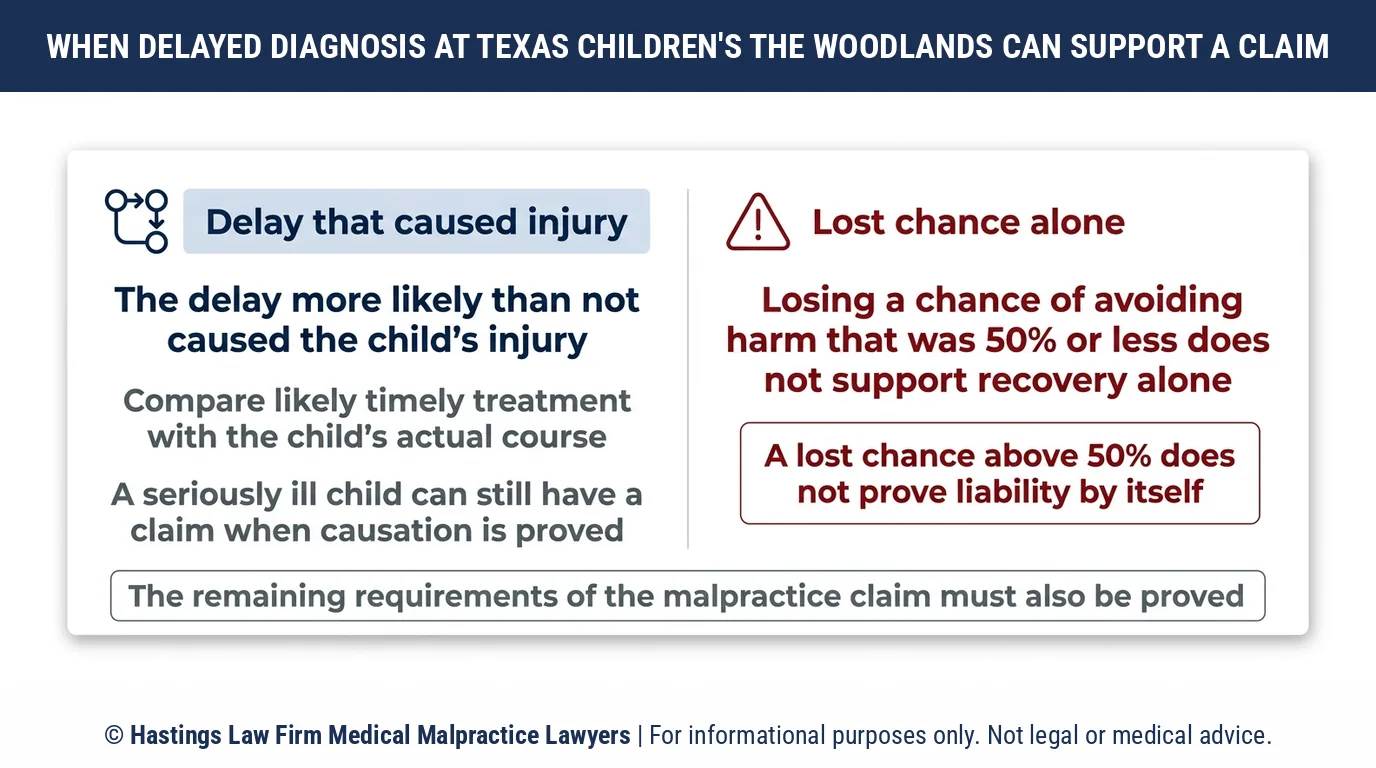 WHEN DELAYED DIAGNOSIS AT TEXAS CHILDREN'S THE WOODLANDS CAN SUPPORT A CLAIM

Delay that caused injury

The delay more likely than not caused the child's injury

Compare likely timely treatment with the child's actual course

A seriously ill child can still have a claim when causation is proved

Lost chance alone

Losing a chance of avoiding harm that was 50% or less does not support recovery alone

A lost chance above 50% does not prove liability by itself

The remaining requirements of the malpractice claim must also be proved

© Hastings Law Firm Medical Malpractice Lawyers | For informational purposes only. Not legal or medical advice.